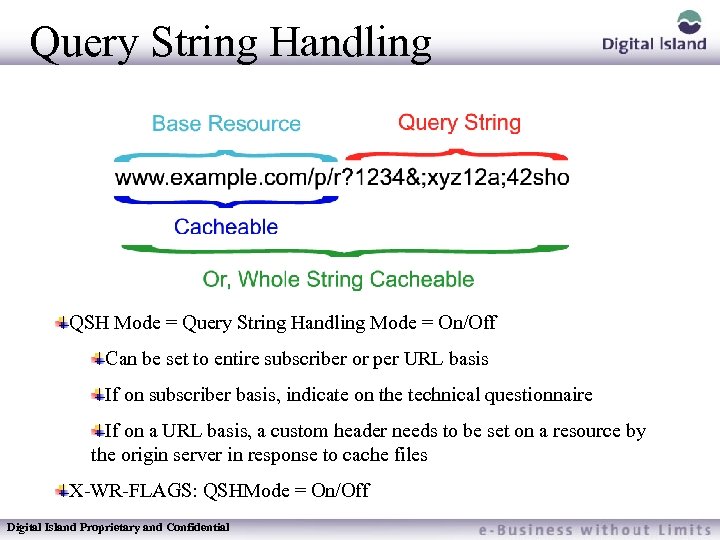 Query String Handling

Digital Island

Base Resource

Query String

www.example.com/p/r?1234&;xyz12a;42sho

Cacheable

Or, Whole String Cacheable

QSH Mode = Query String Handling Mode = On/Off

Can be set to entire subscriber or per URL basis

If on subscriber basis, indicate on the technical questionnaire

If on a URL basis, a custom header needs to be set on a resource by the origin server in response to cache files

X-WR-FLAGS: QSHMode = On/Off

Digital Island Proprietary and Confidential

e-Business without Limits